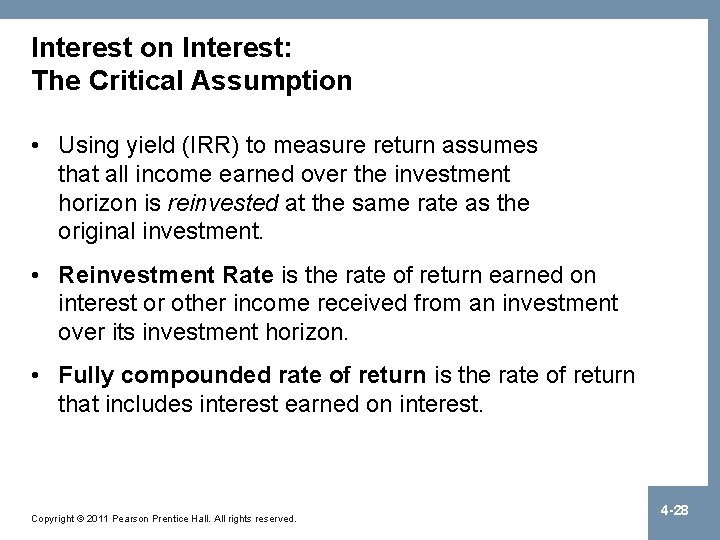 Interest on Interest:
The Critical Assumption

• Using yield (IRR) to measure return assumes that all income earned over the investment horizon is reinvested at the same rate as the original investment.

• Reinvestment Rate is the rate of return earned on interest or other income received from an investment over its investment horizon.

• Fully compounded rate of return is the rate of return that includes interest earned on interest.

Copyright © 2011 Pearson Prentice Hall. All rights reserved.

4-28